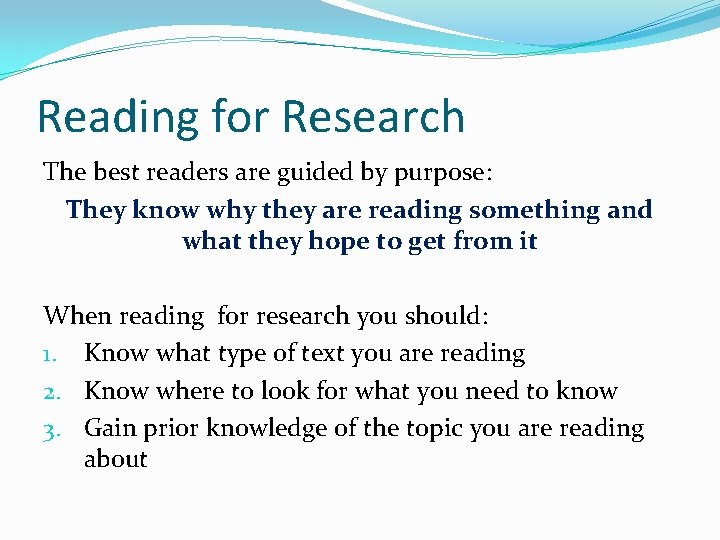 Reading for Research

The best readers are guided by purpose:

They know why they are reading something and what they hope to get from it

When reading  for research you should:

1. Know what type of text you are reading
2. Know where to look for what you need to know
3. Gain prior knowledge of the topic you are reading about